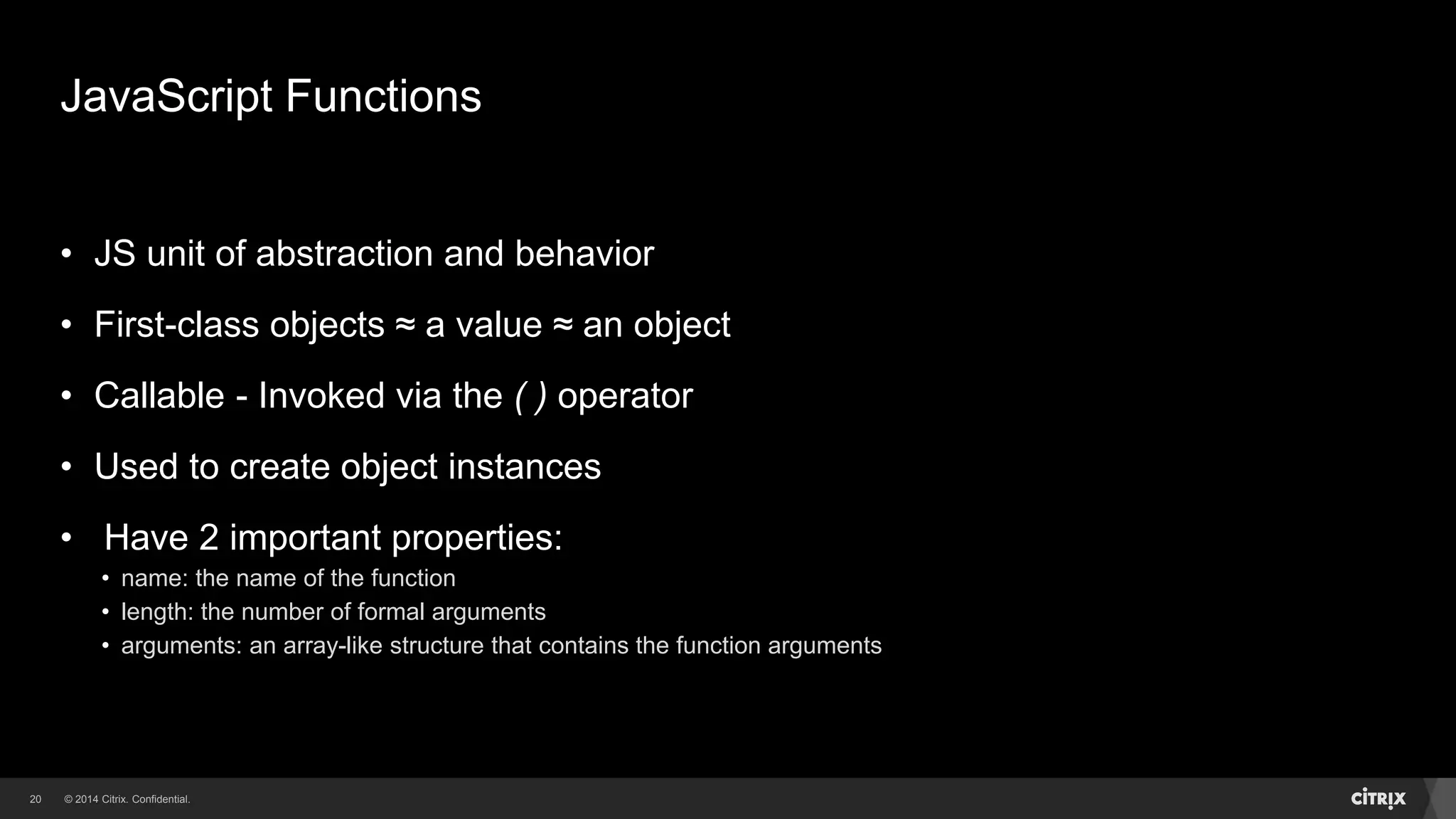 JavaScript Functions

• JS unit of abstraction and behavior

• First-class objects ≈ a value ≈ an object

• Callable - Invoked via the ( ) operator

• Used to create object instances

• Have 2 important properties:
  • name: the name of the function
  • length: the number of formal arguments
  • arguments: an array-like structure that contains the function arguments

20 © 2014 Citrix. Confidential.

CITRIX